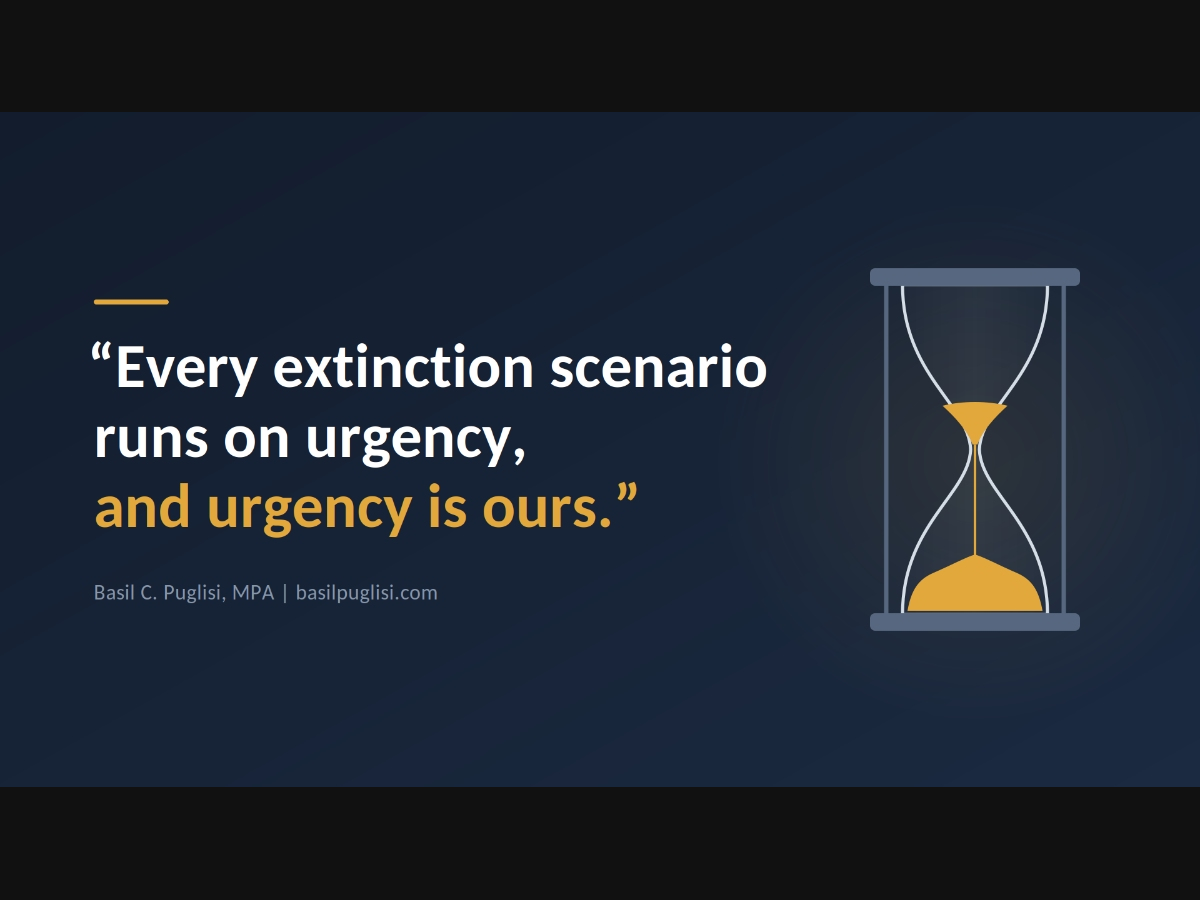 “Every extinction scenario runs on urgency, and urgency is ours.”

Basil C. Puglisi, MPA | basilpuglisi.com